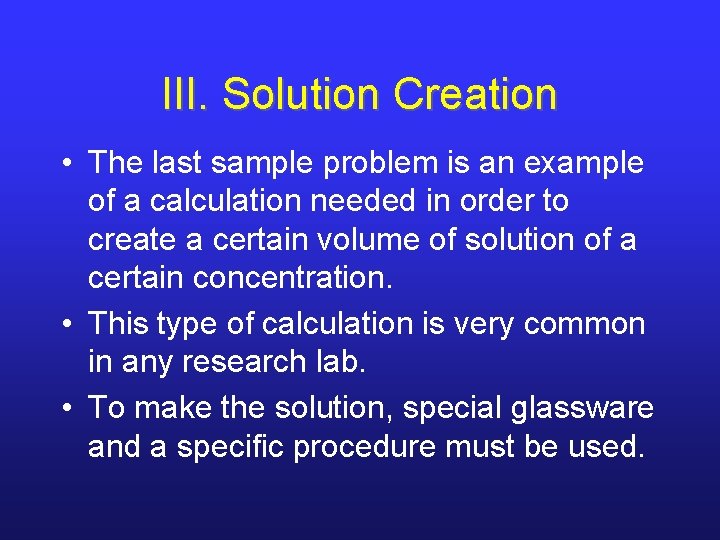 III. Solution Creation

• The last sample problem is an example of a calculation needed in order to create a certain volume of solution of a certain concentration.

• This type of calculation is very common in any research lab.

• To make the solution, special glassware and a specific procedure must be used.